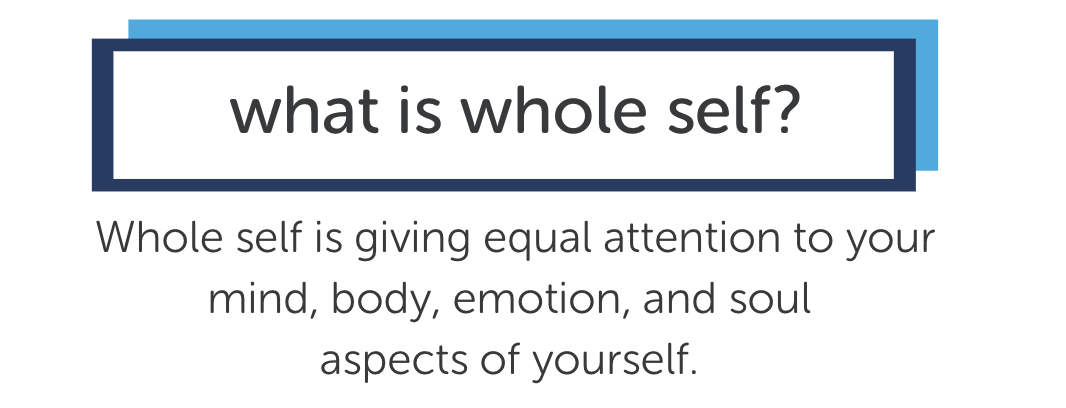 what is whole self?

Whole self is giving equal attention to your mind, body, emotion, and soul aspects of yourself.